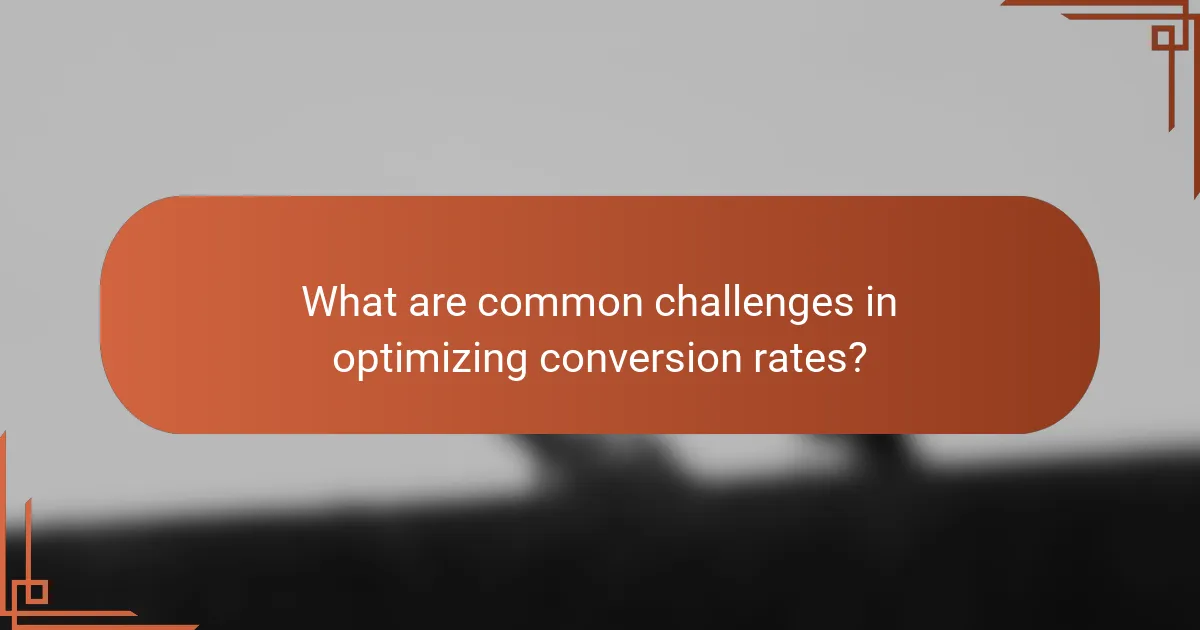 What are common challenges in optimizing conversion rates?